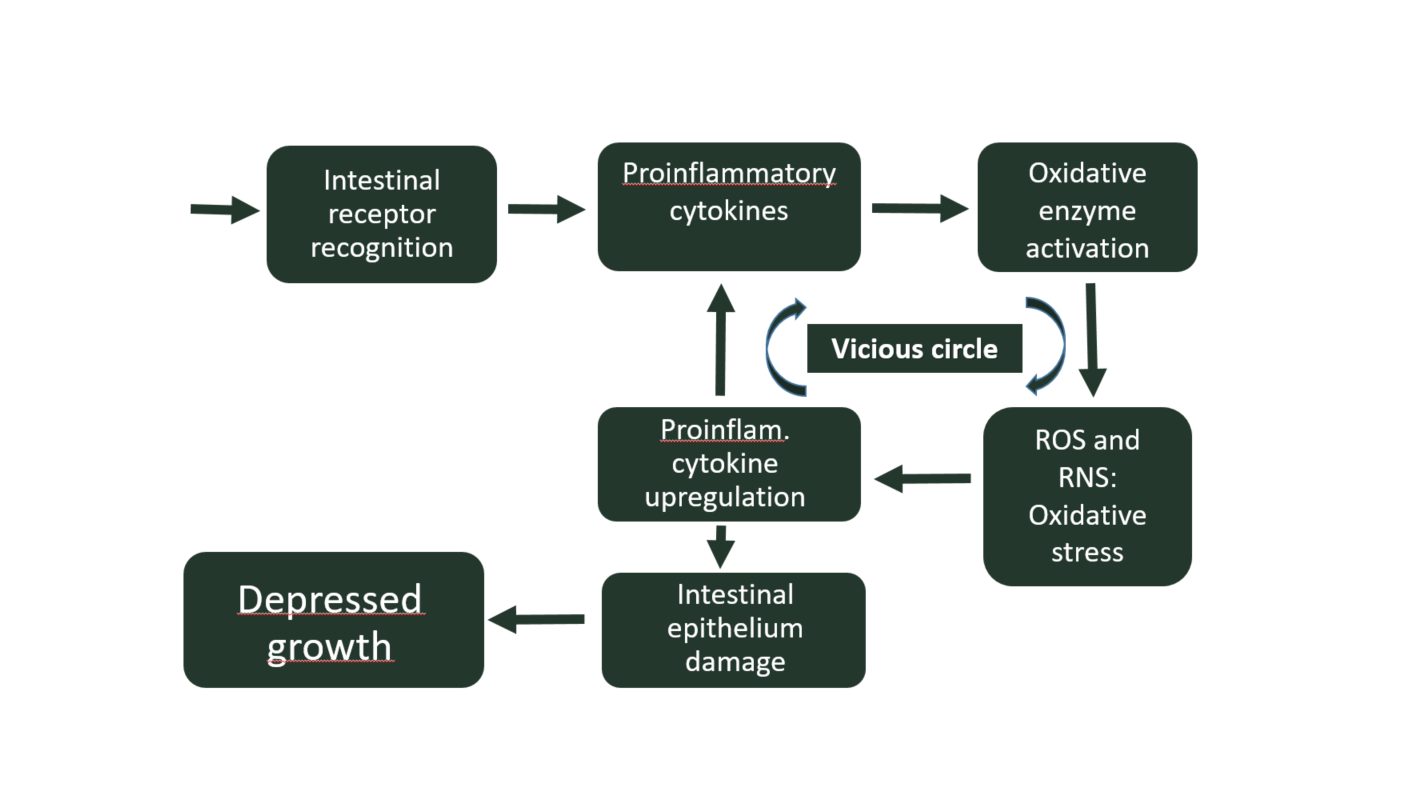 Intestinal receptor recognition

Proinflammatory cytokines

Oxidative enzyme activation

Vicious circle

ROS and RNS: Oxidative stress

Proinflam. cytokine upregulation

Intestinal epithelium damage

Depressed growth